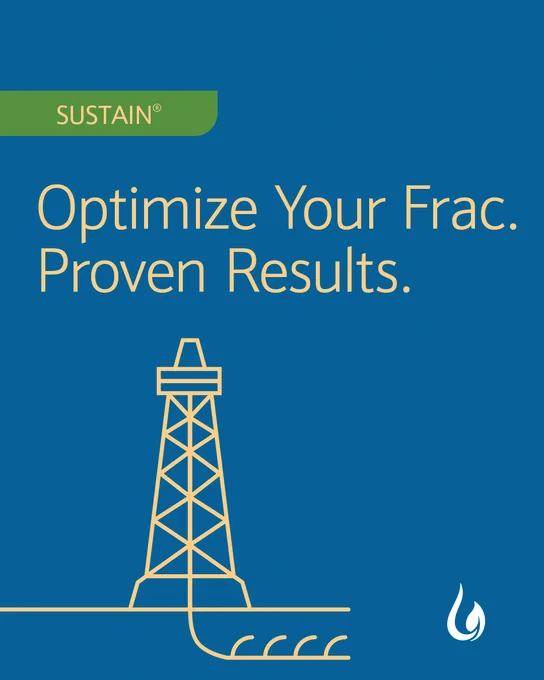 SUSTAIN®

Optimize Your Frac.
Proven Results.